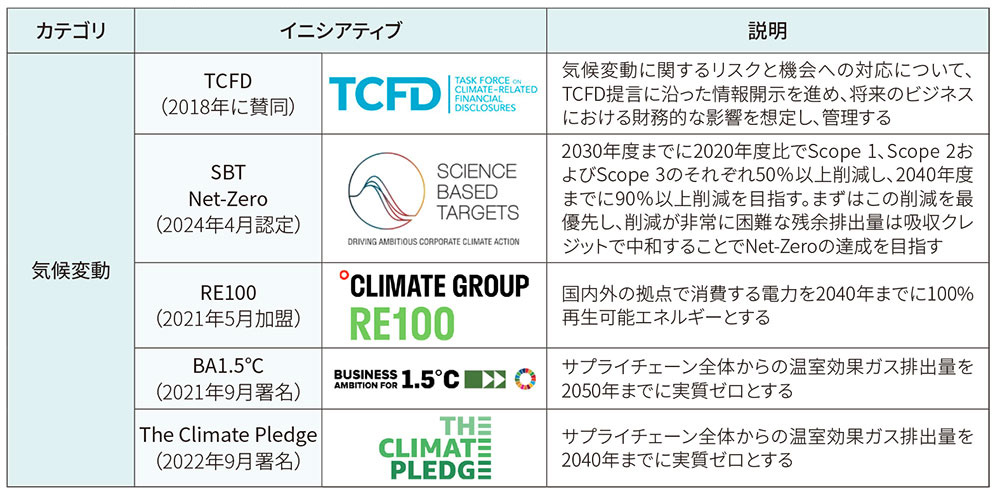 | カテゴリ | イニシアティブ | | 説明 |
|---|---|---|---|
| 気候変動 | TCFD（2018年に賛同） | TCFD TASK FORCE ON CLIMATE-RELATED FINANCIAL DISCLOSURES | 気候変動に関するリスクと機会への対応について、TCFD提言に沿った情報開示を進め、将来のビジネスにおける財務的な影響を想定し、管理する |
| | SBT Net-Zero（2024年4月認定） | SCIENCE BASED TARGETS DRIVING AMBITIOUS CORPORATE CLIMATE ACTION | 2030年度までに2020年度比でScope 1、Scope 2およびScope 3のそれぞれ50%以上削減し、2040年度までに90%以上削減を目指す。まずはこの削減を最優先し、削減が非常に困難な残余排出量は吸収クレジットで中和することでNet-Zeroの達成を目指す |
| | RE100（2021年5月加盟） | °CLIMATE GROUP RE100 | 国内外の拠点で消費する電力を2040年までに100%再生可能エネルギーとする |
| | BA1.5°C（2021年9月署名） | BUSINESS AMBITION FOR 1.5°C | サプライチェーン全体からの温室効果ガス排出量を2050年までに実質ゼロとする |
| | The Climate Pledge（2022年9月署名） | THE CLIMATE PLEDGE | サプライチェーン全体からの温室効果ガス排出量を2040年までに実質ゼロとする |